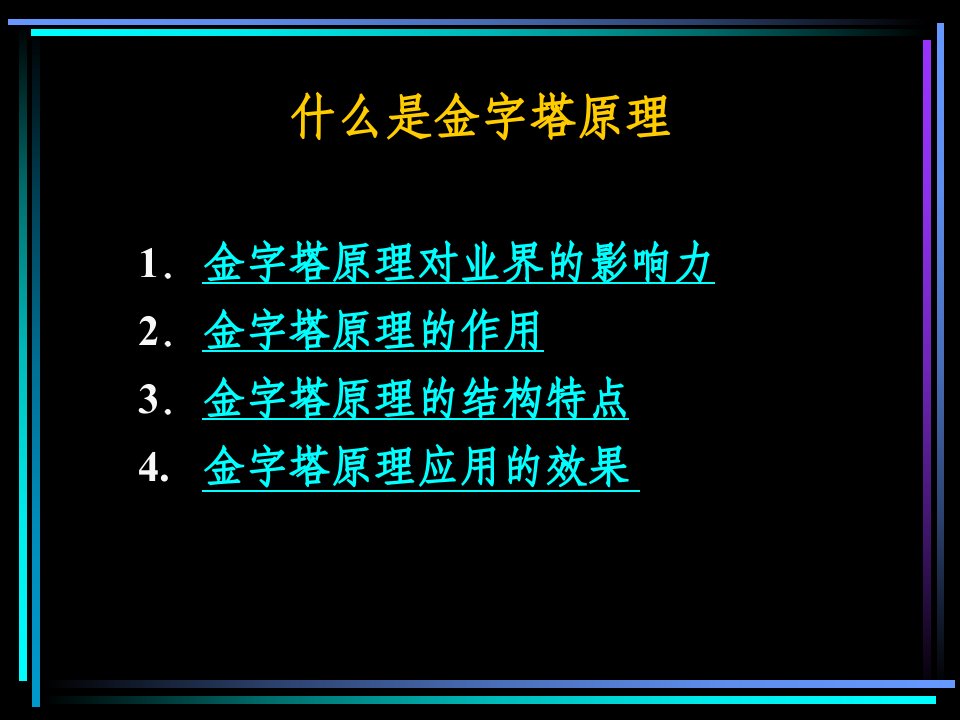 什么是金字塔原理

1. 金字塔原理对业界的影响力
2. 金字塔原理的作用
3. 金字塔原理的结构特点
4. 金字塔原理应用的效果